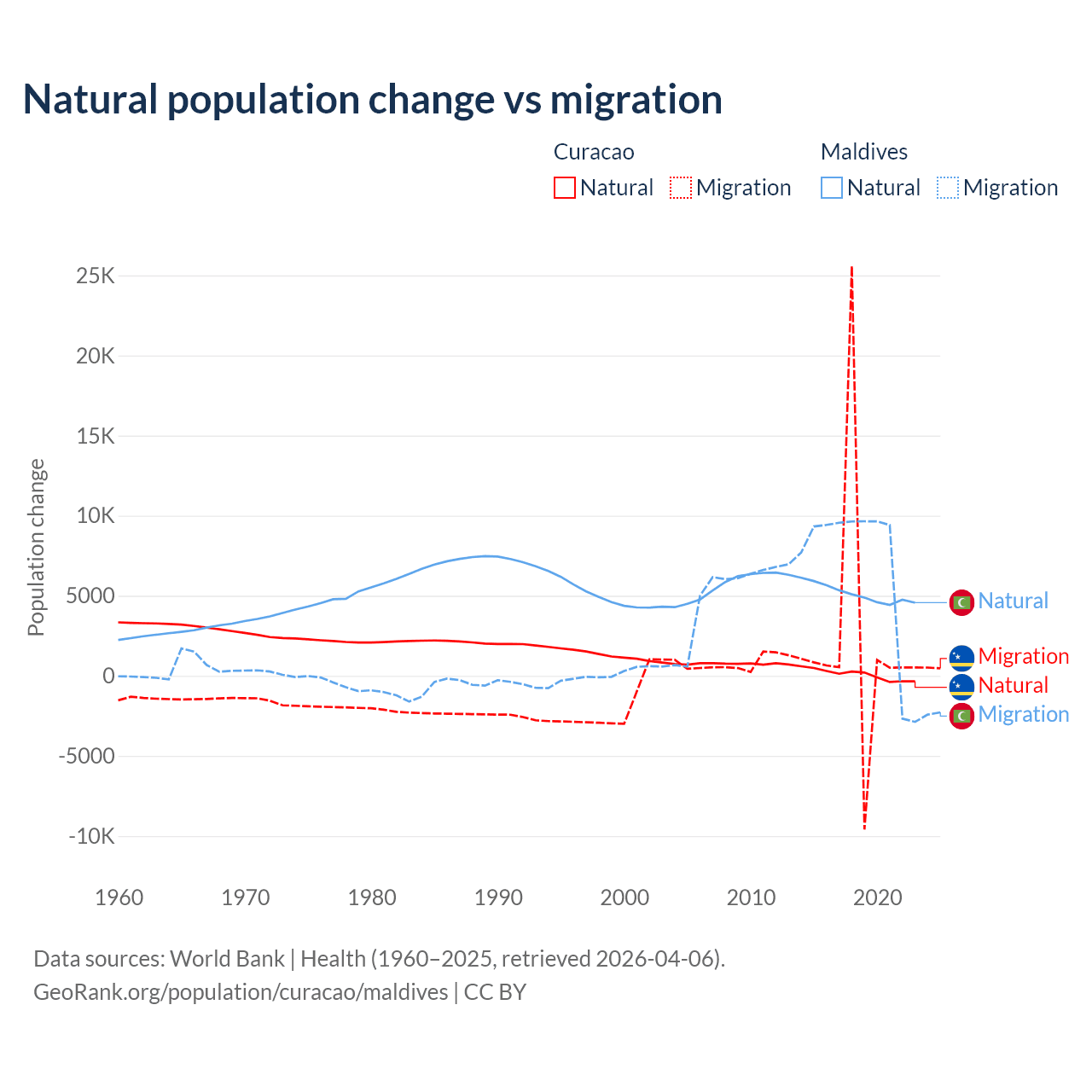 Natural population change vs migration

Curacao
Natural Migration

Maldives
Natural Migration

Population change

25K
20K
15K
10K
5000
0
-5000
-10K

1960 1970 1980 1990 2000 2010 2020

Natural
Migration
Natural
Migration

Data sources: World Bank | Health (1960–2025, retrieved 2026-04-06).
GeoRank.org/population/curacao/maldives | CC BY